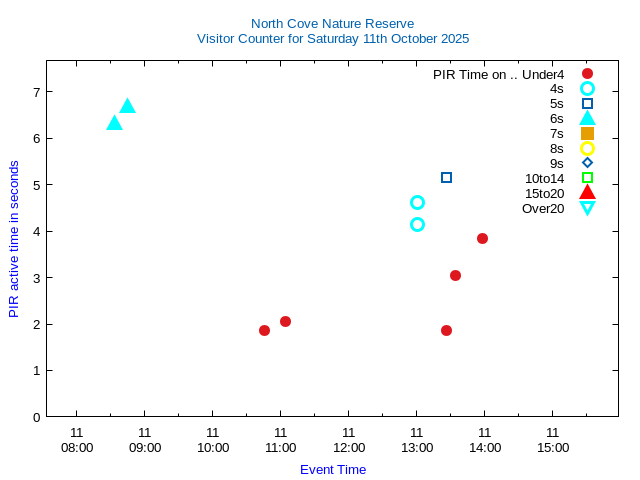 North Cove Nature Reserve
Visitor Counter for Saturday 11th October 2025

PIR Time on .. Under4
4s
5s
6s
7s
8s
9s
10to14
15to20
Over20

PIR active time in seconds

7
6
5
4
3
2
1
0

11
08:00
11
09:00
11
10:00
11
11:00
11
12:00
11
13:00
11
14:00
11
15:00

Event Time